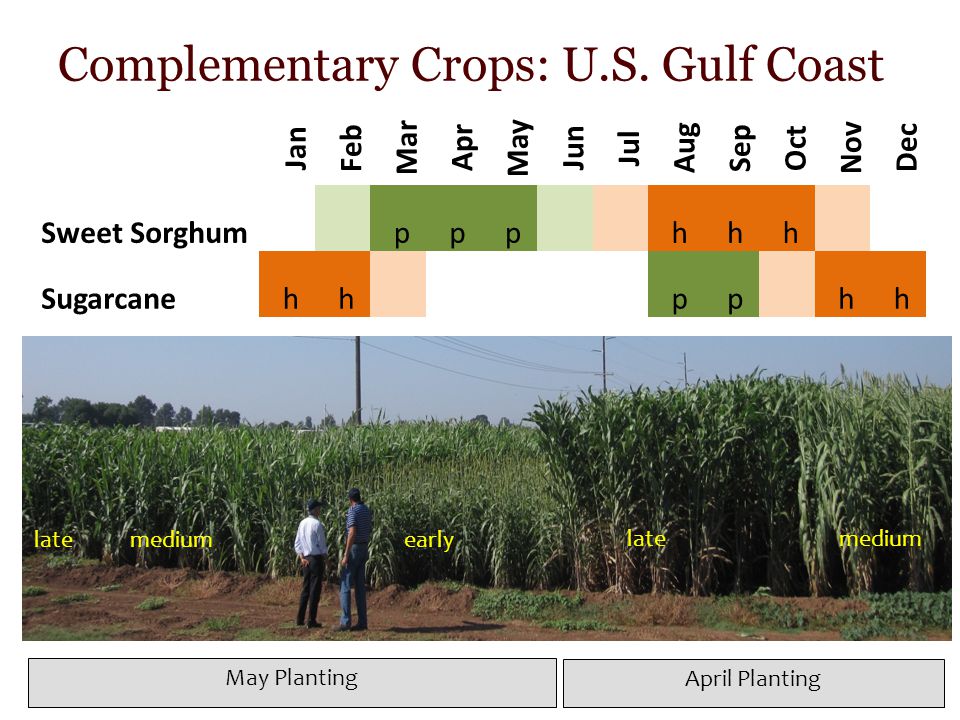 Complementary Crops: U.S. Gulf Coast

|  | Jan | Feb | Mar | Apr | May | Jun | Jul | Aug | Sep | Oct | Nov | Dec |
|---|---|---|---|---|---|---|---|---|---|---|---|---|
| Sweet Sorghum |  |  | p | p | p |  |  | h | h | h |  |  |
| Sugarcane | h | h |  |  |  |  |  | p | p |  | h | h |

late medium early late medium

May Planting

April Planting